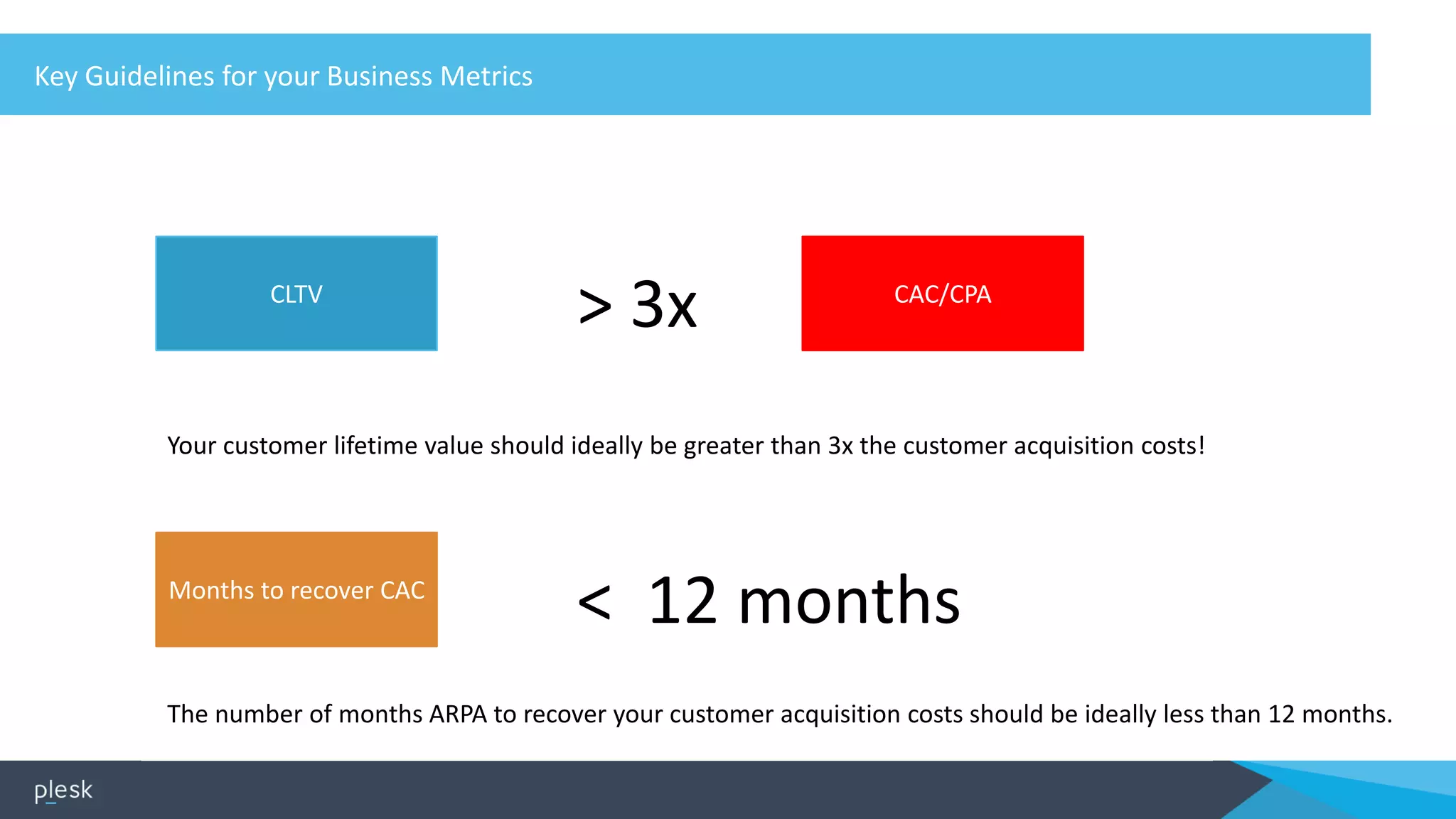 Key Guidelines for your Business Metrics

CLTV

> 3x

CAC/CPA

Your customer lifetime value should ideally be greater than 3x the customer acquisition costs!

Months to recover CAC

< 12 months

The number of months ARPA to recover your customer acquisition costs should be ideally less than 12 months.

plesk